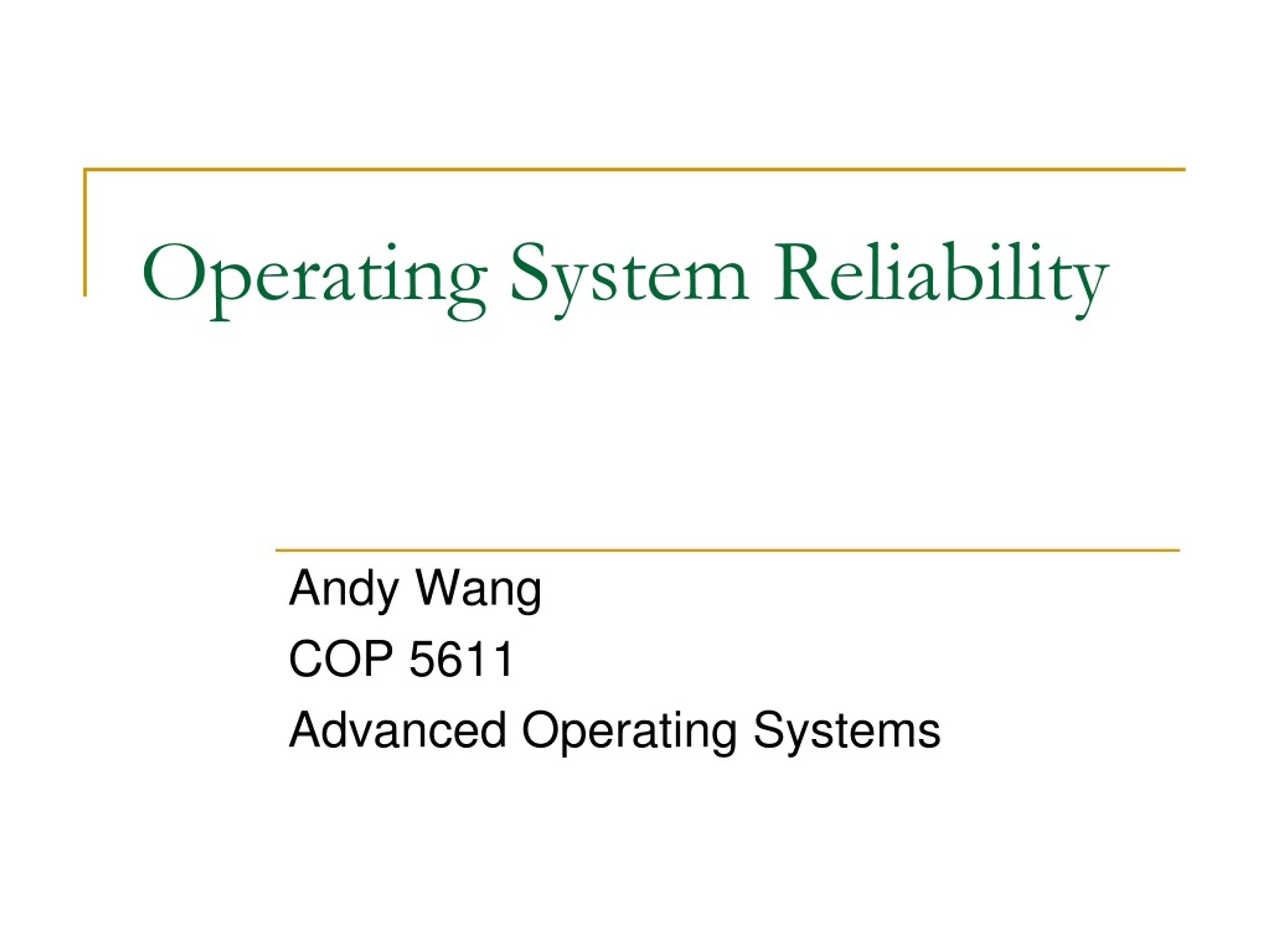 Operating System Reliability

Andy Wang
COP 5611
Advanced Operating Systems